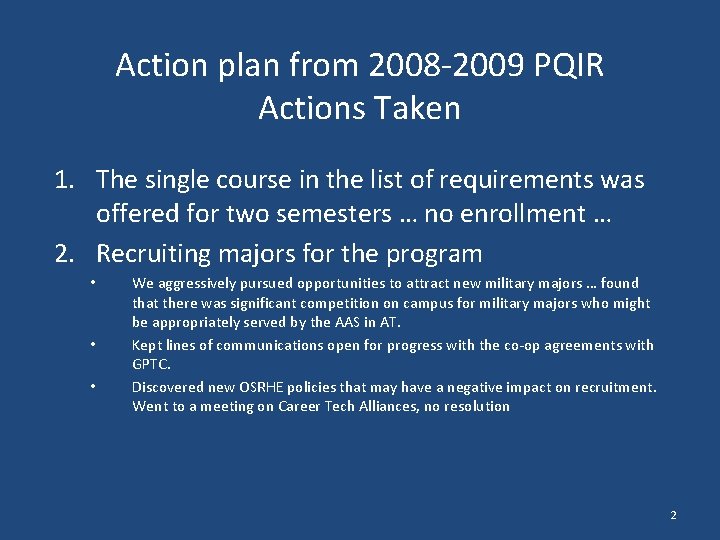 Action plan from 2008-2009 PQIR
Actions Taken

1. The single course in the list of requirements was offered for two semesters … no enrollment …
2. Recruiting majors for the program
• We aggressively pursued opportunities to attract new military majors … found that there was significant competition on campus for military majors who might be appropriately served by the AAS in AT.
• Kept lines of communications open for progress with the co-op agreements with GPTC.
• Discovered new OSRHE policies that may have a negative impact on recruitment. Went to a meeting on Career Tech Alliances, no resolution

2